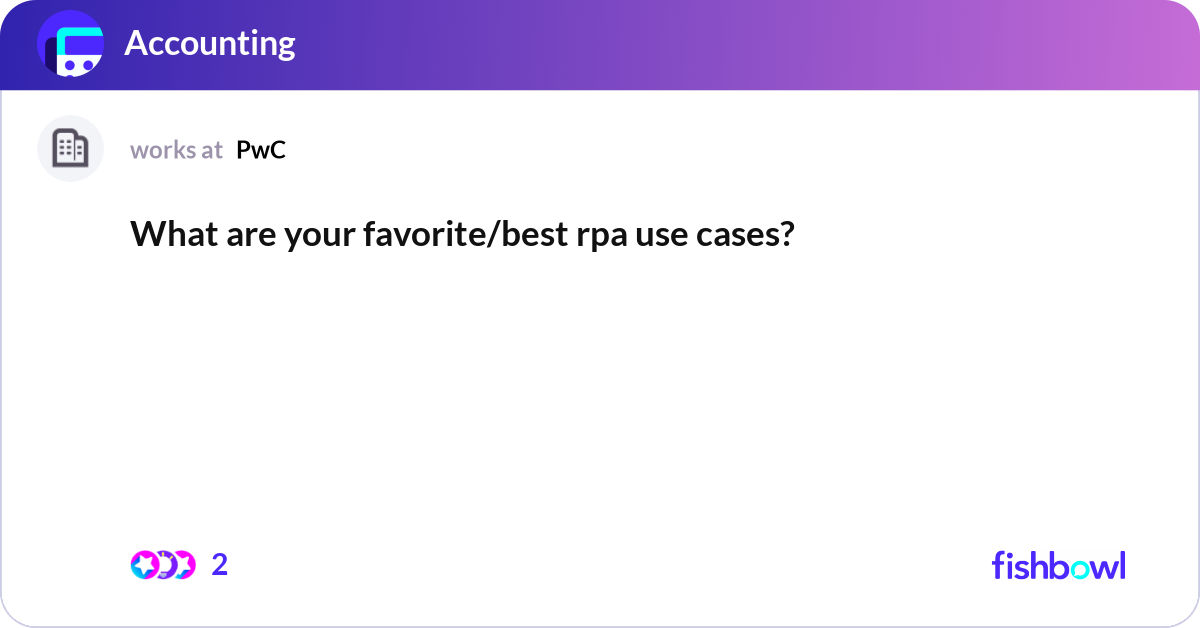 Accounting

works at PwC

What are your favorite/best rpa use cases?

2

fishbowl